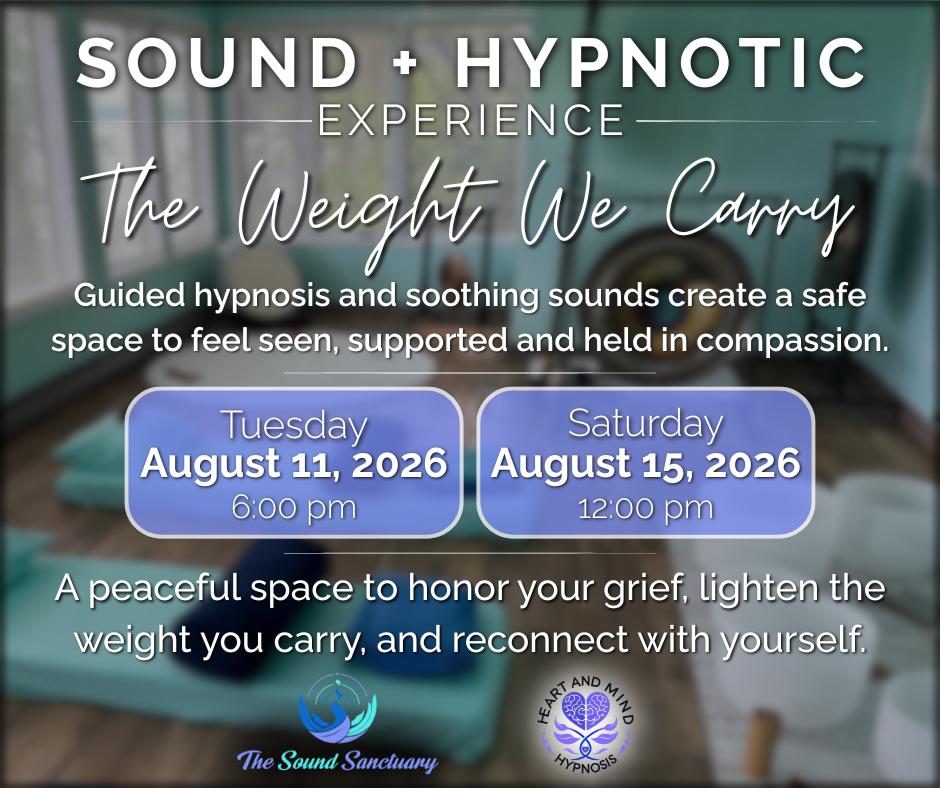 SOUND + HYPNOTIC
EXPERIENCE
The Weight We Carry

Guided hypnosis and soothing sounds create a safe space to feel seen, supported and held in compassion.

Tuesday
August 11, 2026
6:00 pm

Saturday
August 15, 2026
12:00 pm

A peaceful space to honor your grief, lighten the weight you carry, and reconnect with yourself.

The Sound Sanctuary

HEART AND MIND
HYPNOSIS